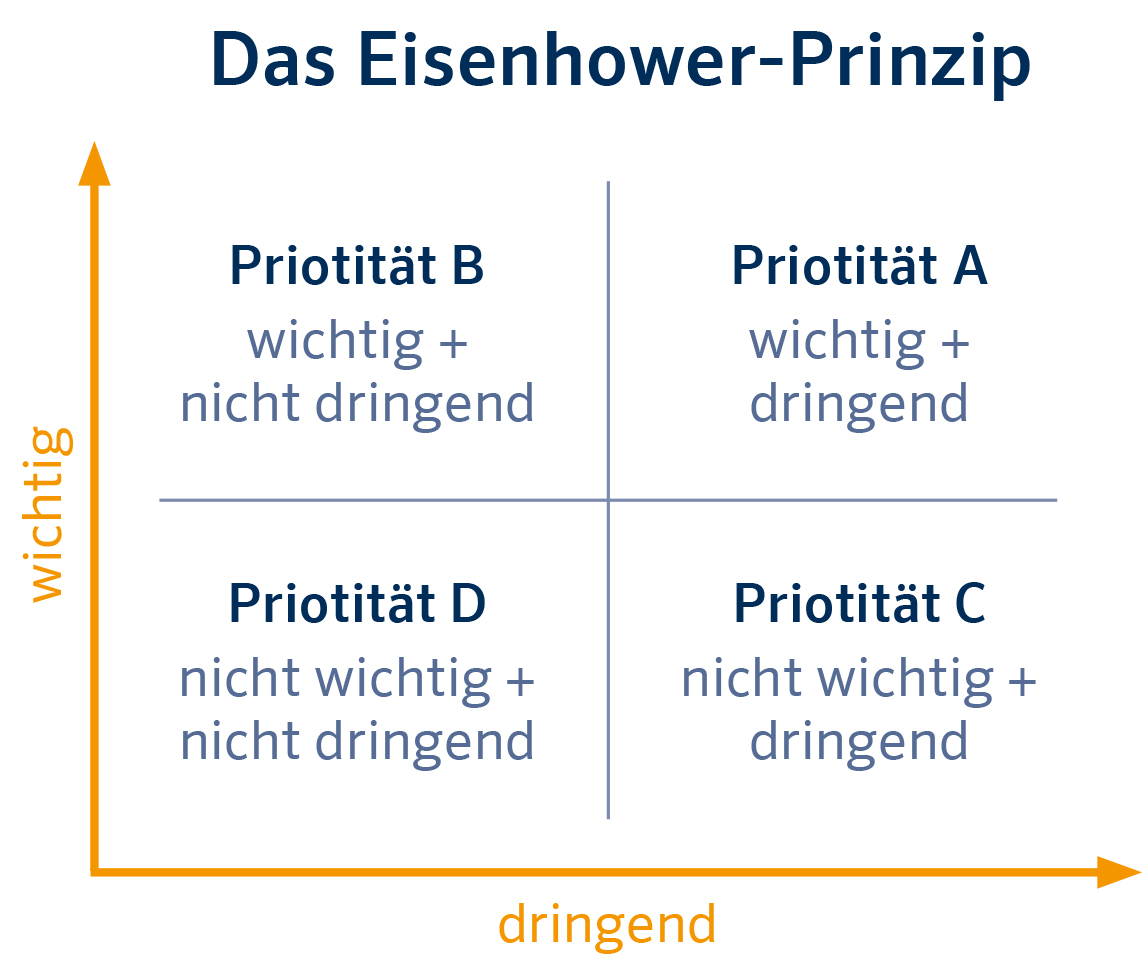 Das Eisenhower-Prinzip

wichtig

Priotität B
wichtig + nicht dringend

Priotität A
wichtig + dringend

Priotität D
nicht wichtig + nicht dringend

Priotität C
nicht wichtig + dringend

dringend